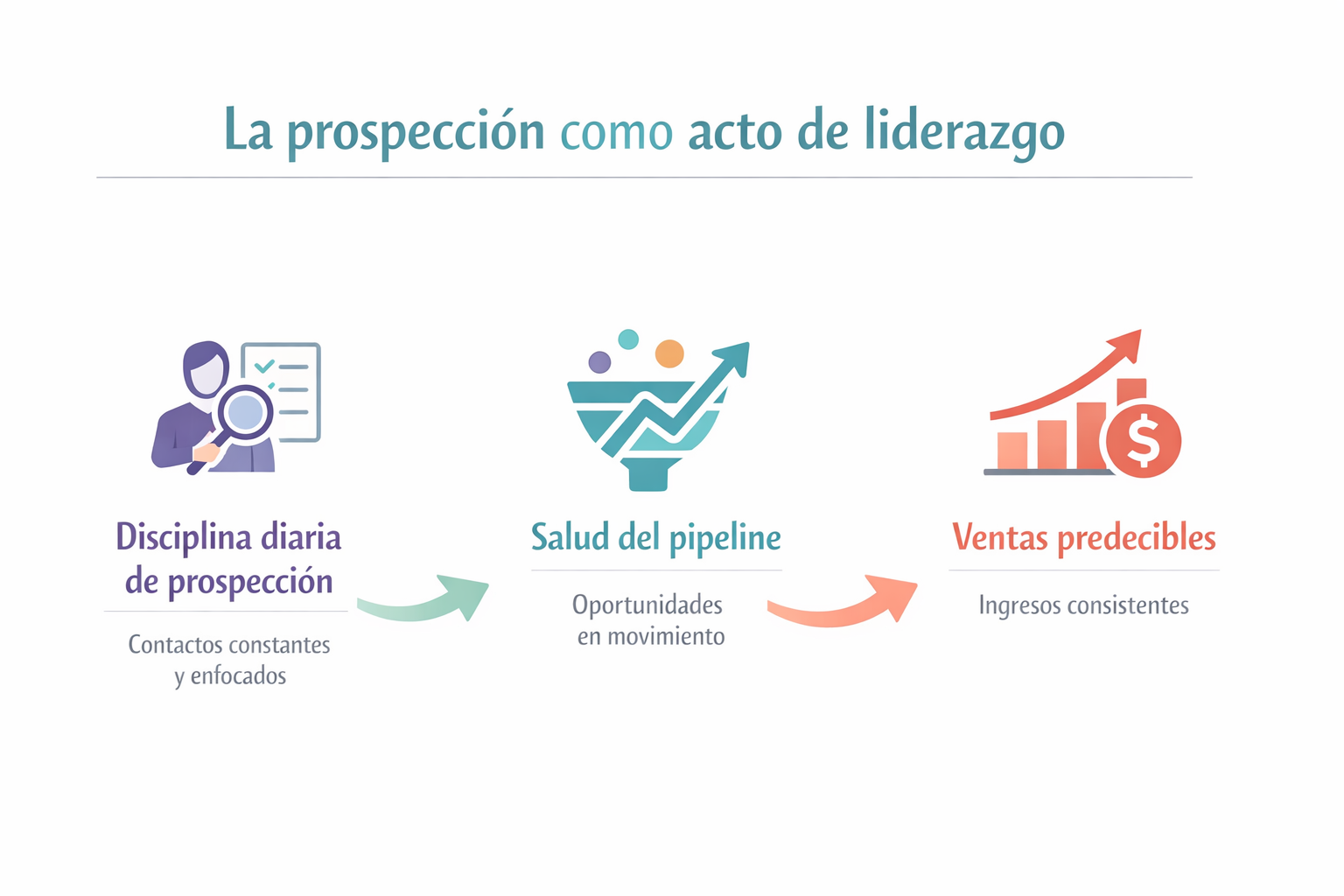 La prospección como acto de liderazgo

Disciplina diaria de prospección

Contactos constantes y enfocados

Salud del pipeline

Oportunidades en movimiento

Ventas predecibles

Ingresos consistentes